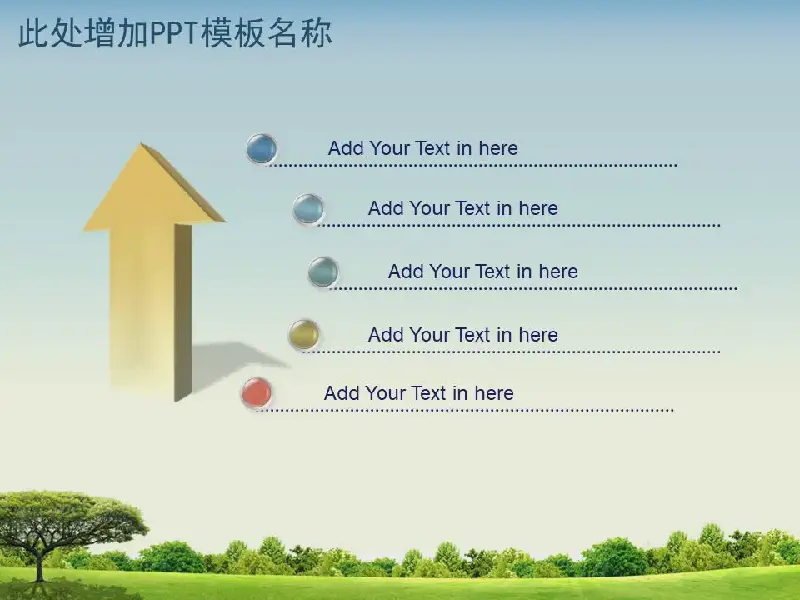 此处增加PPT模板名称

Add Your Text in here

Add Your Text in here

Add Your Text in here

Add Your Text in here

Add Your Text in here